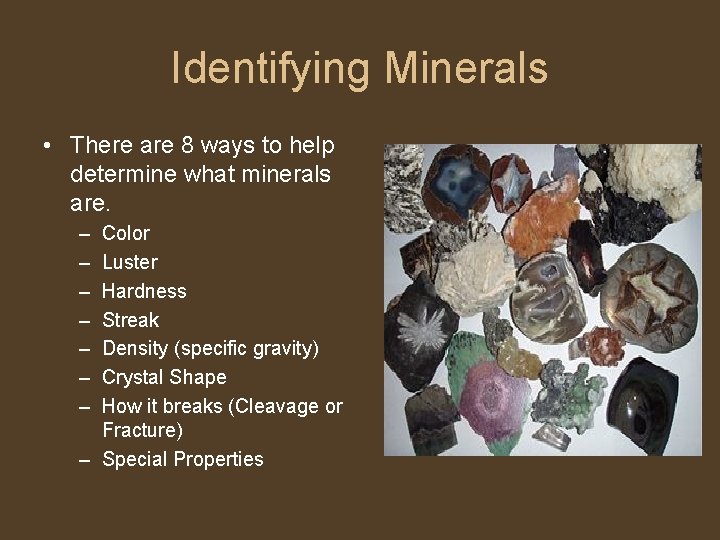 Identifying Minerals

• There are 8 ways to help determine what minerals are.
– Color
– Luster
– Hardness
– Streak
– Density (specific gravity)
– Crystal Shape
– How it breaks (Cleavage or Fracture)
– Special Properties